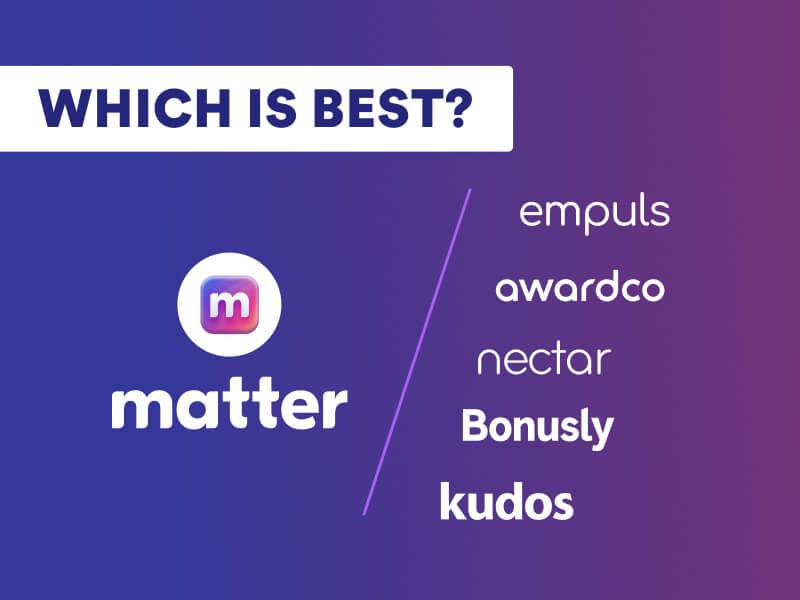 WHICH IS BEST?

m

matter

empuls

awardco

nectar

Bonusly

kudos